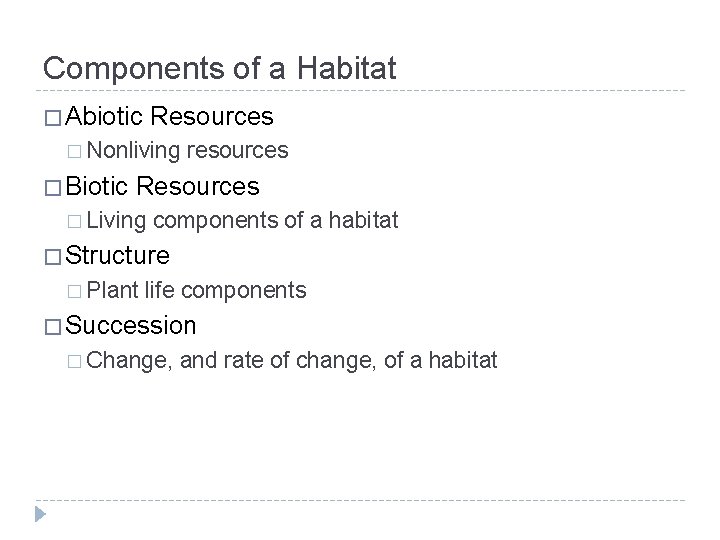 Components of a Habitat

□ Abiotic Resources
□ Nonliving resources
□ Biotic Resources
□ Living components of a habitat
□ Structure
□ Plant life components
□ Succession
□ Change, and rate of change, of a habitat